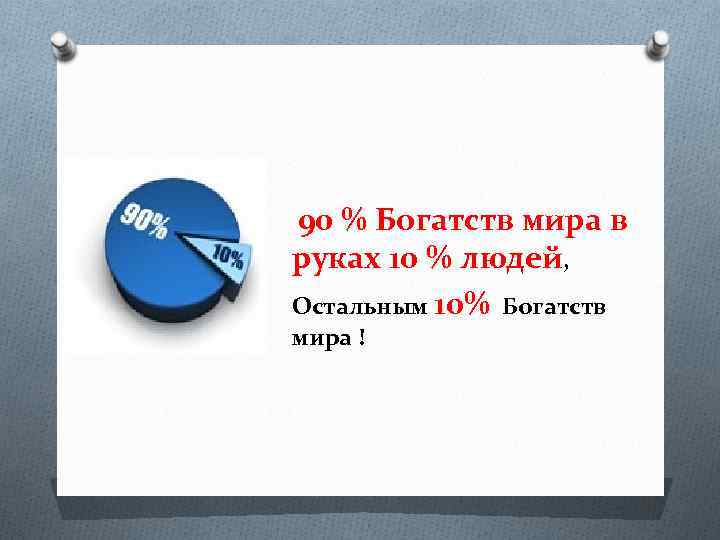 90%

10%

90 % Богатств мира в руках 10 % людей,

Остальным 10% Богатств мира !